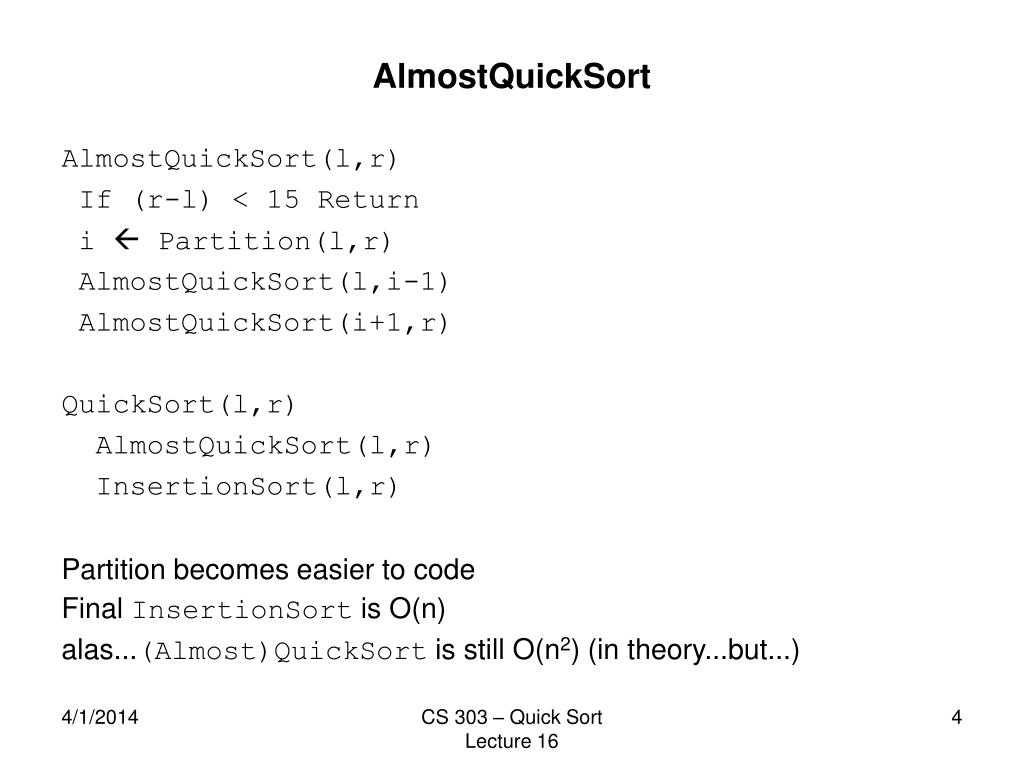 AlmostQuickSort

AlmostQuickSort(l,r)
If (r-l) < 15 Return
i ← Partition(l,r)
AlmostQuickSort(l,i-1)
AlmostQuickSort(i+1,r)

QuickSort(l,r)
AlmostQuickSort(l,r)
InsertionSort(l,r)

Partition becomes easier to code
Final InsertionSort is O(n)
alas...(Almost)QuickSort is still O($n^2$) (in theory...but...)

4/1/2014

CS 303 – Quick Sort
Lecture 16

4